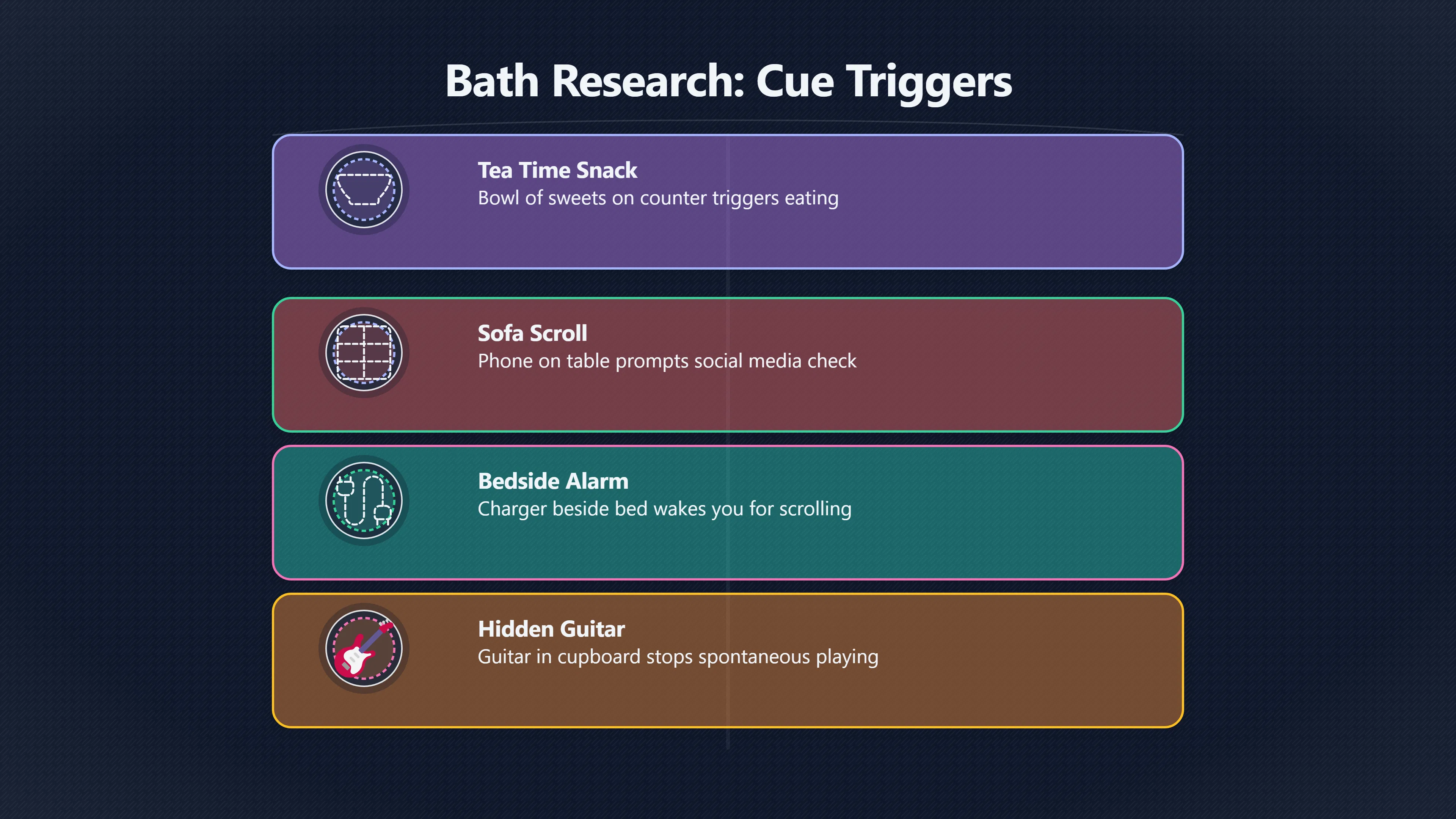 Bath Research: Cue Triggers

Tea Time Snack
Bowl of sweets on counter triggers eating

Sofa Scroll
Phone on table prompts social media check

Bedside Alarm
Charger beside bed wakes you for scrolling

Hidden Guitar
Guitar in cupboard stops spontaneous playing